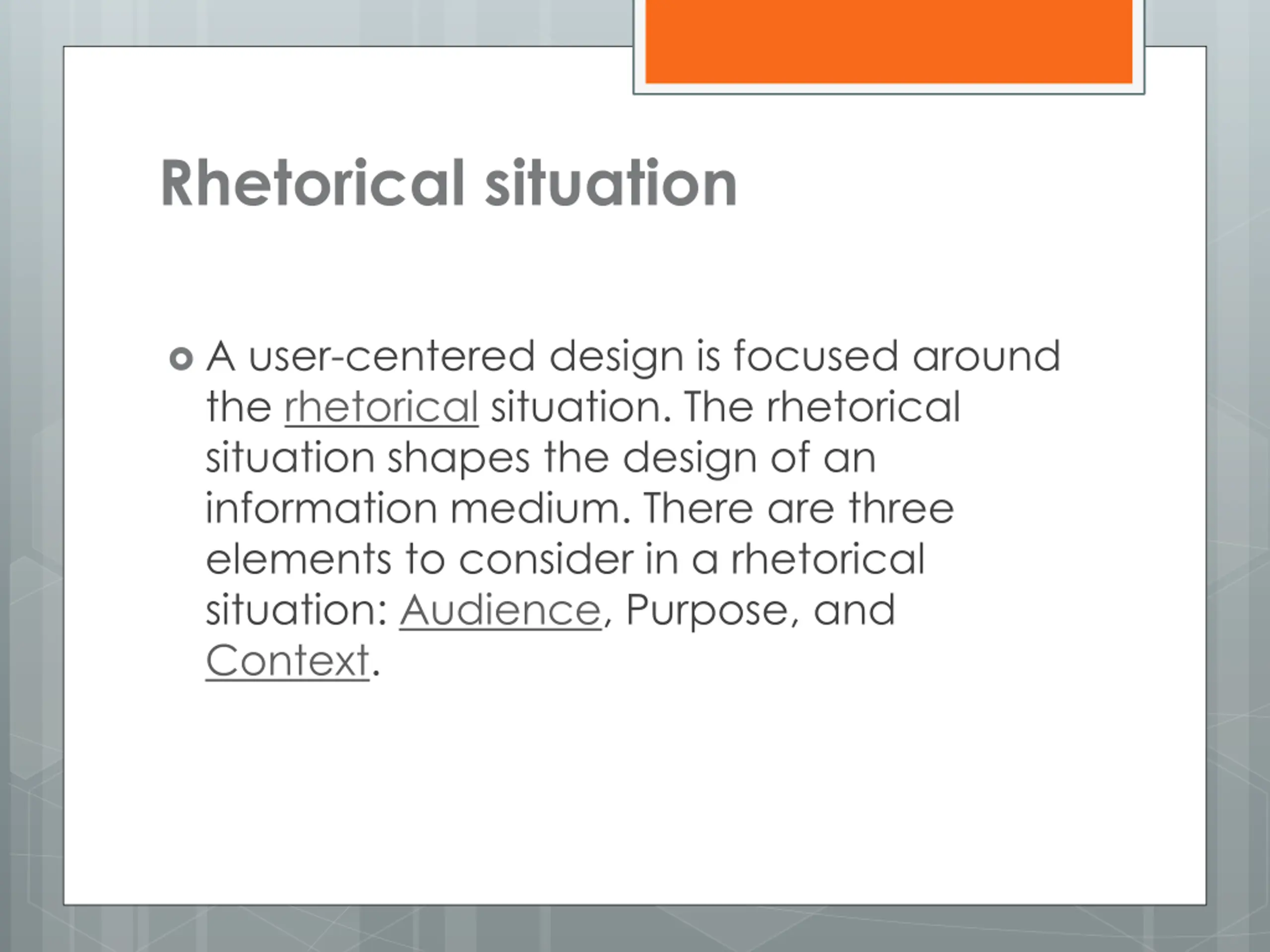 Rhetorical situation

A user-centered design is focused around the rhetorical situation. The rhetorical situation shapes the design of an information medium. There are three elements to consider in a rhetorical situation: Audience, Purpose, and Context.